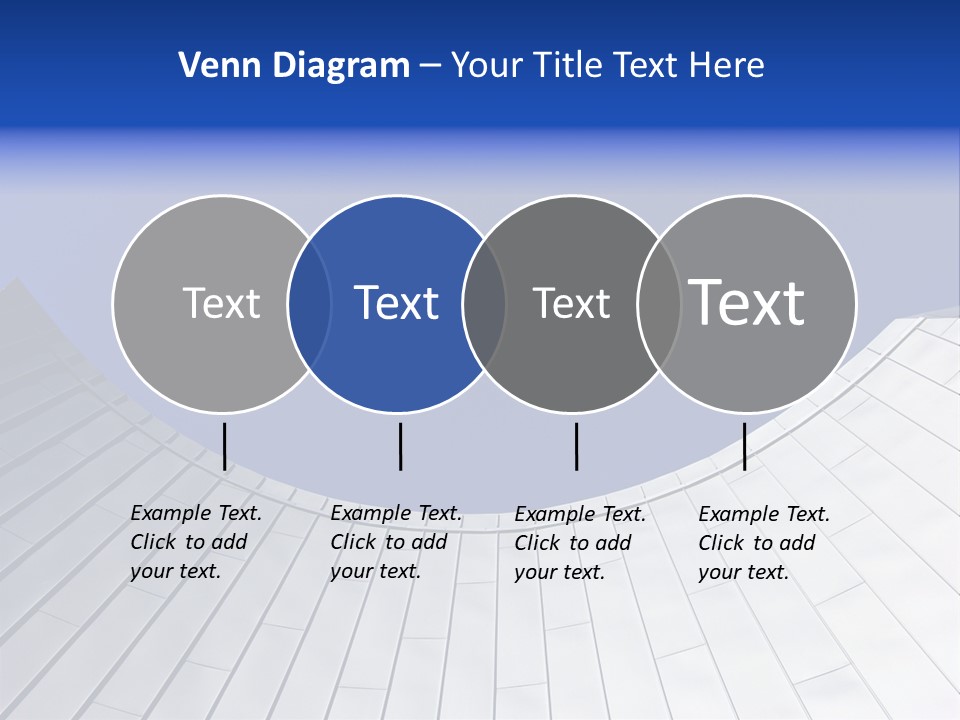 Venn Diagram – Your Title Text Here

Text

Text

Text

Text

Example Text. Click to add your text.

Example Text. Click to add your text.

Example Text. Click to add your text.

Example Text. Click to add your text.